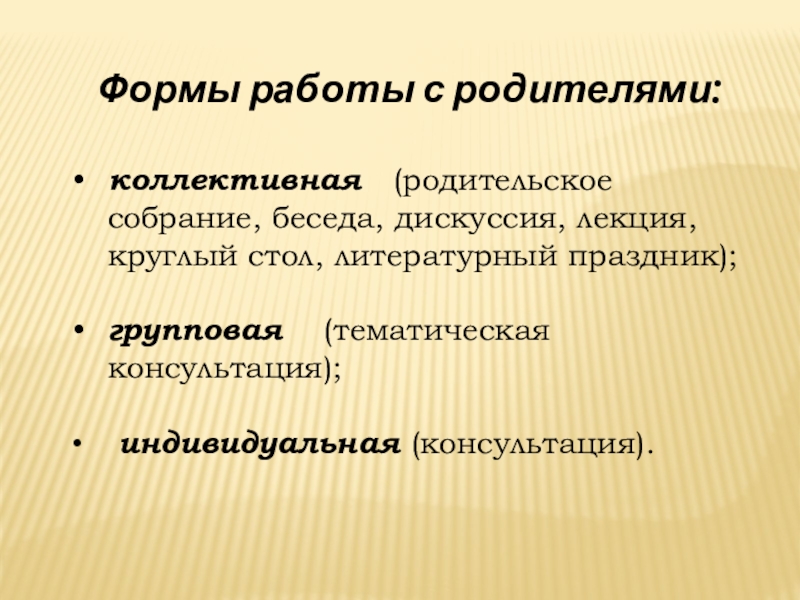 Формы работы с родителями:

• коллективная (родительское собрание, беседа, дискуссия, лекция, круглый стол, литературный праздник);

• групповая (тематическая консультация);

• индивидуальная (консультация).